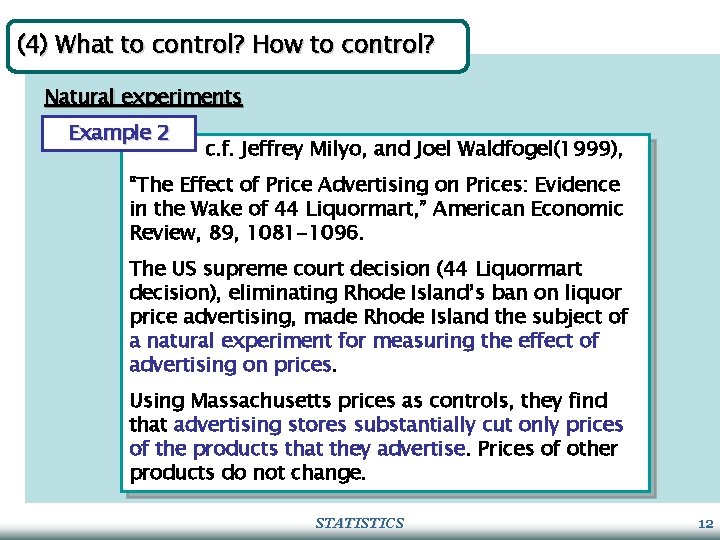 (4) What to control? How to control?

Natural experiments

Example 2

c.f. Jeffrey Milyo, and Joel Waldfogel(1999),

"The Effect of Price Advertising on Prices: Evidence in the Wake of 44 Liquormart," American Economic Review, 89, 1081-1096.

The US supreme court decision (44 Liquormart decision), eliminating Rhode Island's ban on liquor price advertising, made Rhode Island the subject of a natural experiment for measuring the effect of advertising on prices.

Using Massachusetts prices as controls, they find that advertising stores substantially cut only prices of the products that they advertise. Prices of other products do not change.

STATISTICS

12